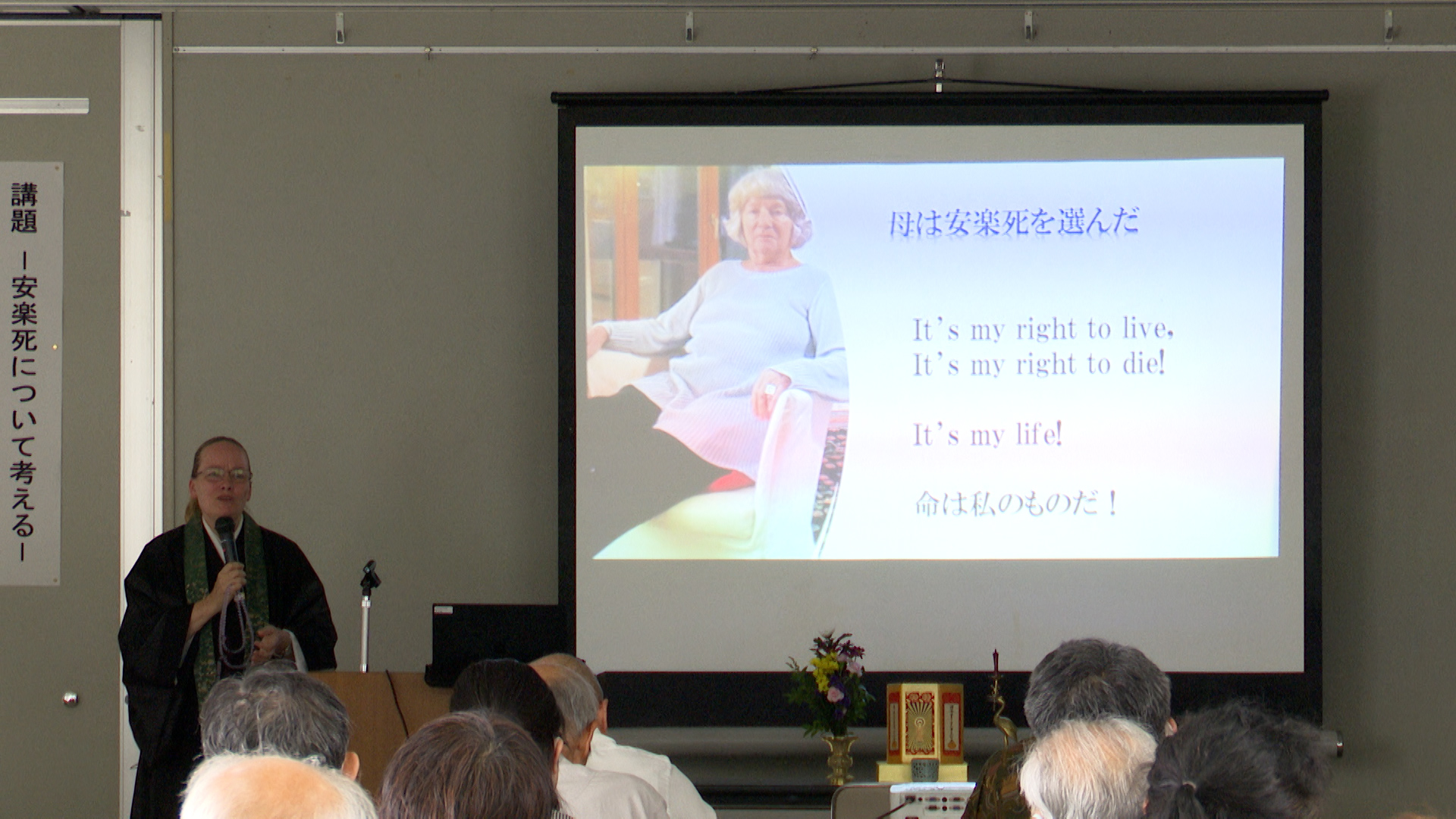 講題 －安楽死について考える－

母は安楽死を選んだ

It's my right to live,
It's my right to die!

It's my life!

命は私のものだ！